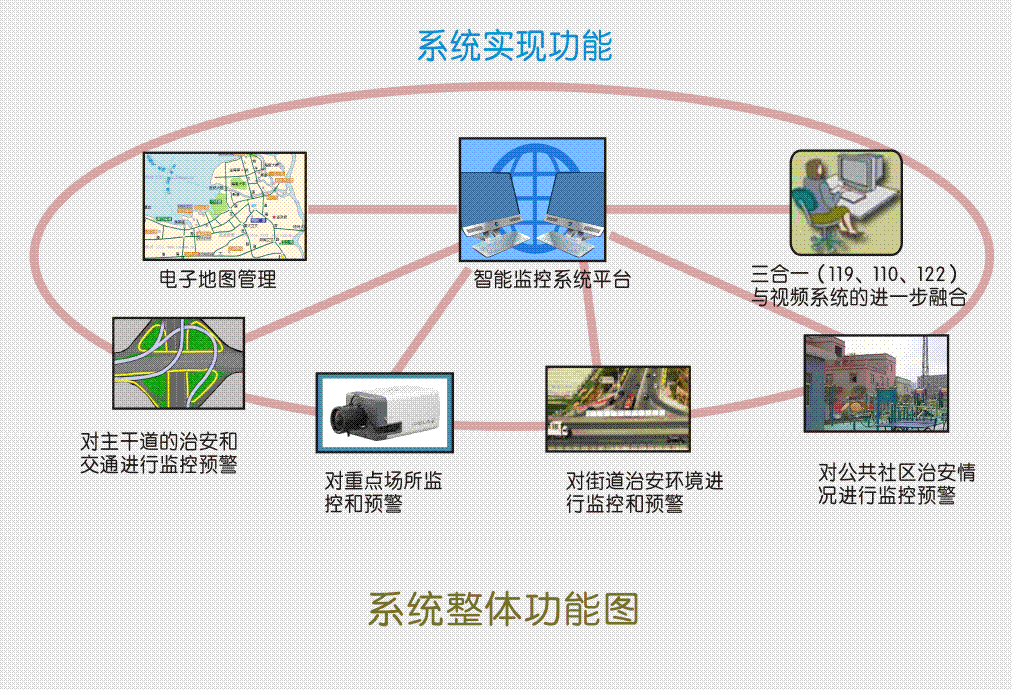 系统实现功能

电子地图管理

智能监控系统平台

三合一（119、110、122）与视频系统的进一步融合

对主干道的治安和交通进行监控预警

对重点场所监控和预警

对街道治安环境进行监控和预警

对公共社区治安情况进行监控预警

系统整体功能图